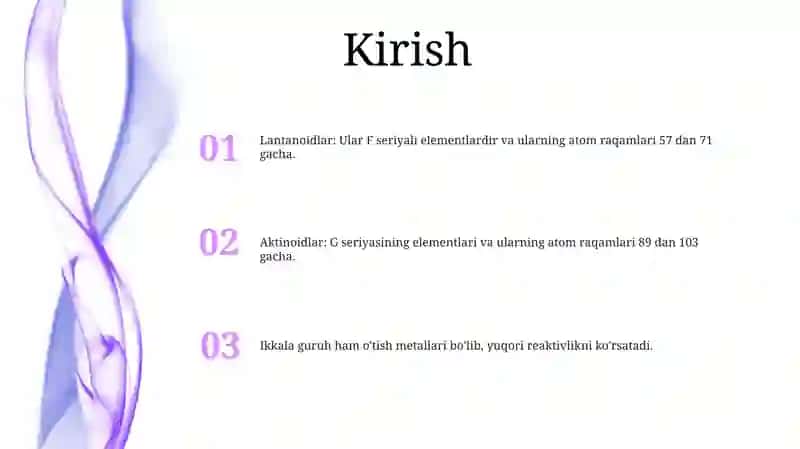 Kirish

01

Lantanoidlar: Ular F seriyali elementlardir va ularning atom raqamlari 57 dan 71 gacha.

02

Aktinoidlar: G seriyasining elementlari va ularning atom raqamlari 89 dan 103 gacha.

03

Ikkala guruh ham o'tish metallari bo'lib, yuqori reaktivlikni ko'rsatadi.